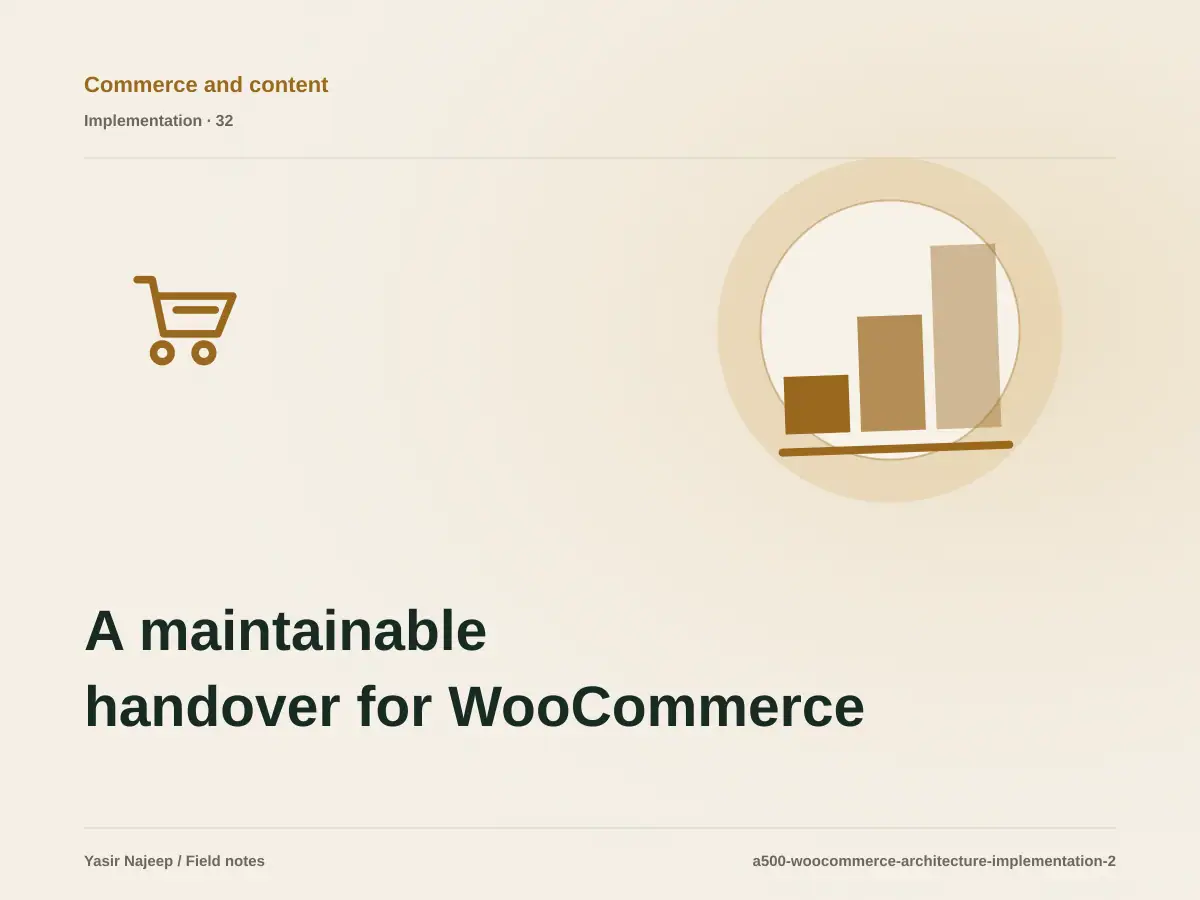 Commerce and content

Implementation · 32

A maintainable handover for WooCommerce

Yasir Najeep / Field notes

a500-woocommerce-architecture-implementation-2